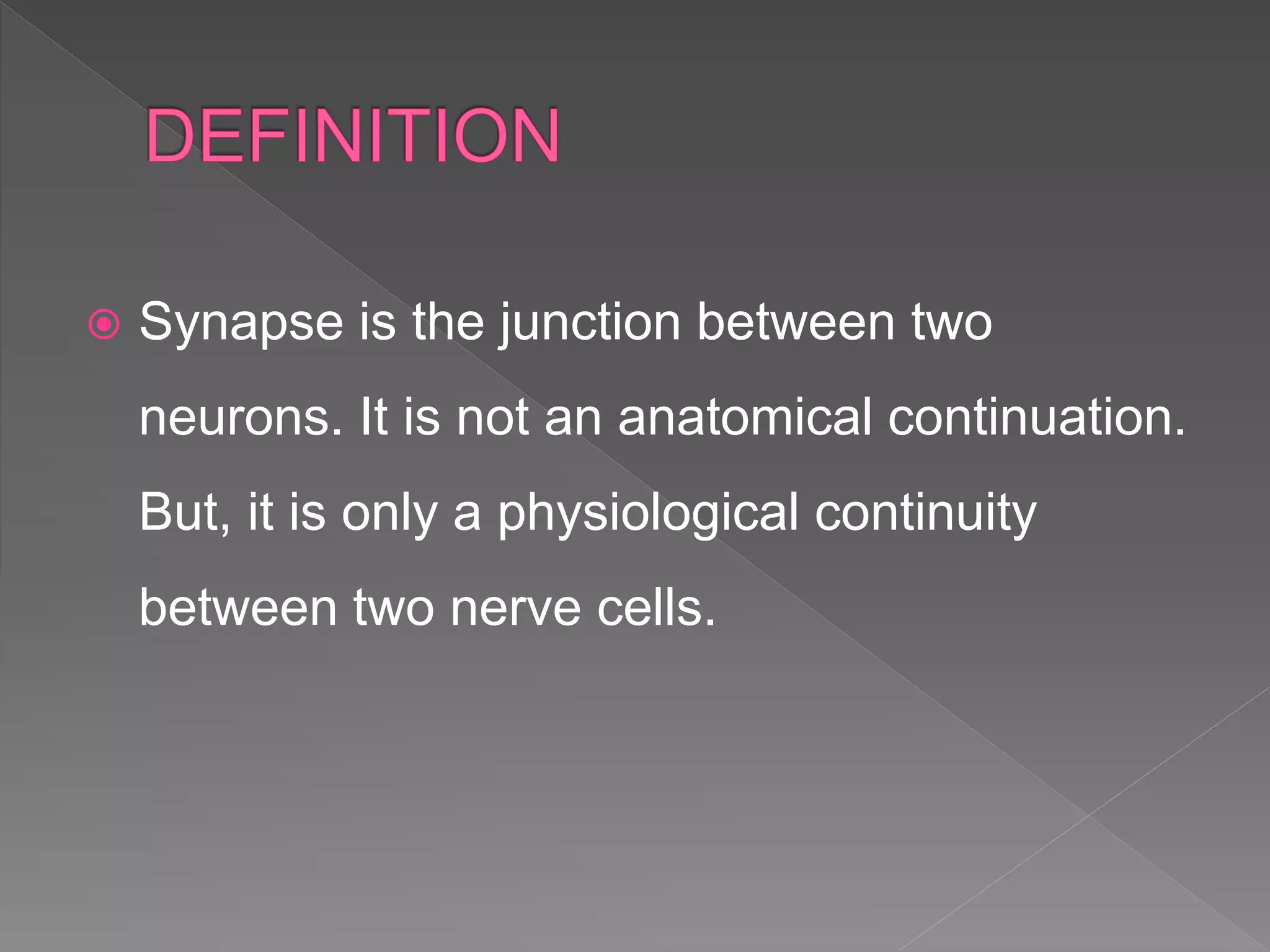 DEFINITION

Synapse is the junction between two neurons. It is not an anatomical continuation. But, it is only a physiological continuity between two nerve cells.